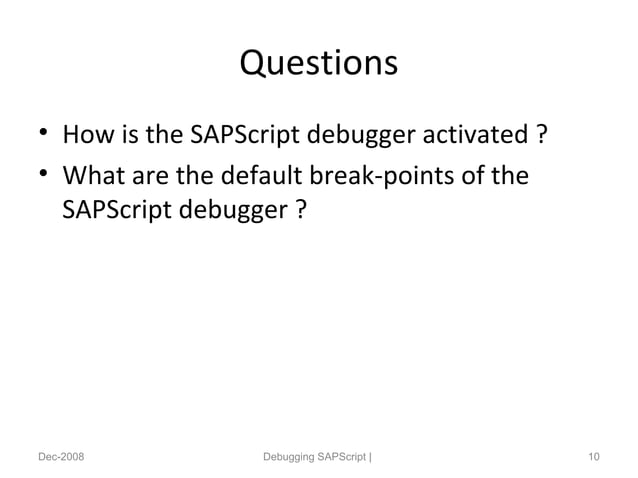 Questions

• How is the SAPScript debugger activated ?
• What are the default break-points of the SAPScript debugger ?

Dec-2008

Debugging SAPScript |

10